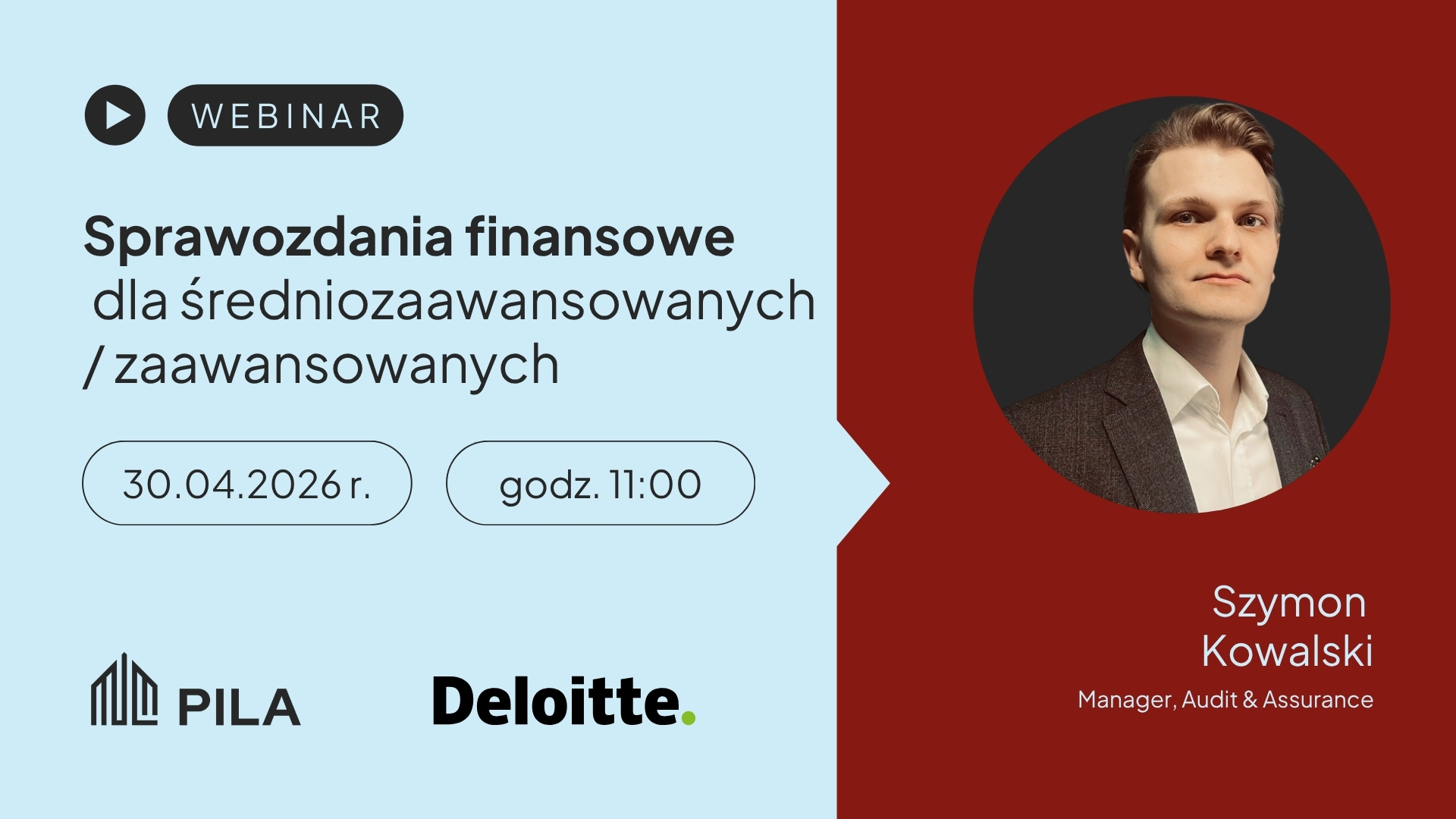 WEBINAR

Sprawozdania finansowe dla średniozaawansowanych / zaawansowanych

30.04.2026 r.

godz. 11:00

PILA

Deloitte.

Szymon Kowalski

Manager, Audit & Assurance